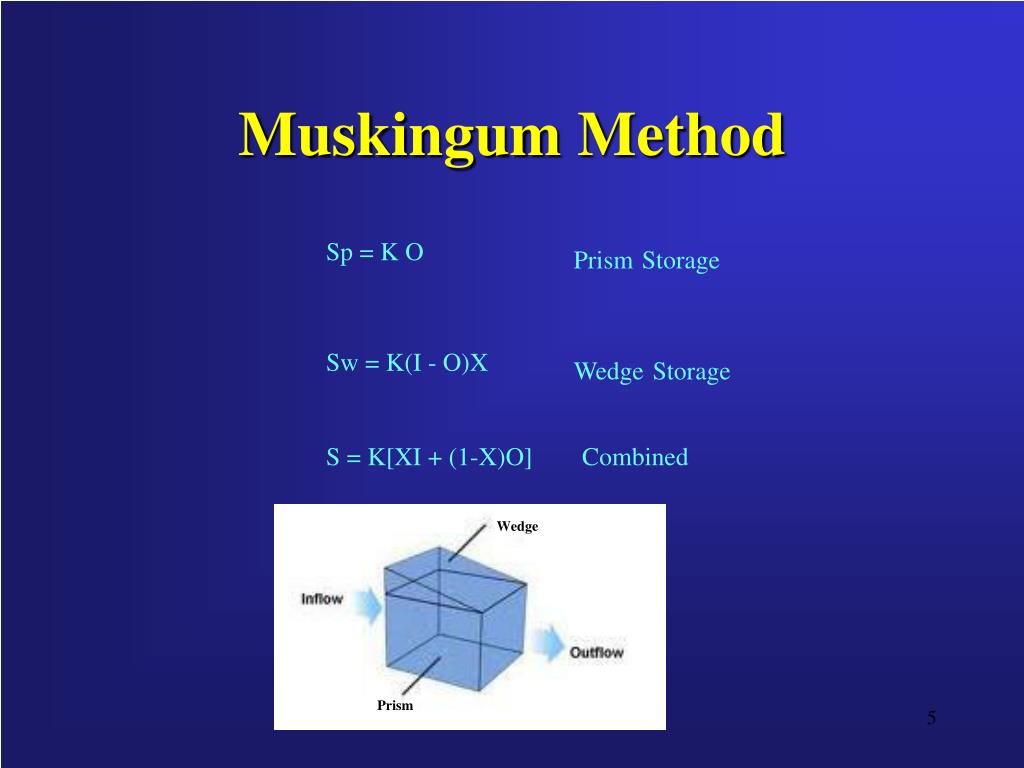 Muskingum Method

Sp = K O

Prism Storage

Sw = K(I - O)X

Wedge Storage

S = K[XI + (1-X)O]

Combined

Wedge

Inflow

Outflow

Prism

5